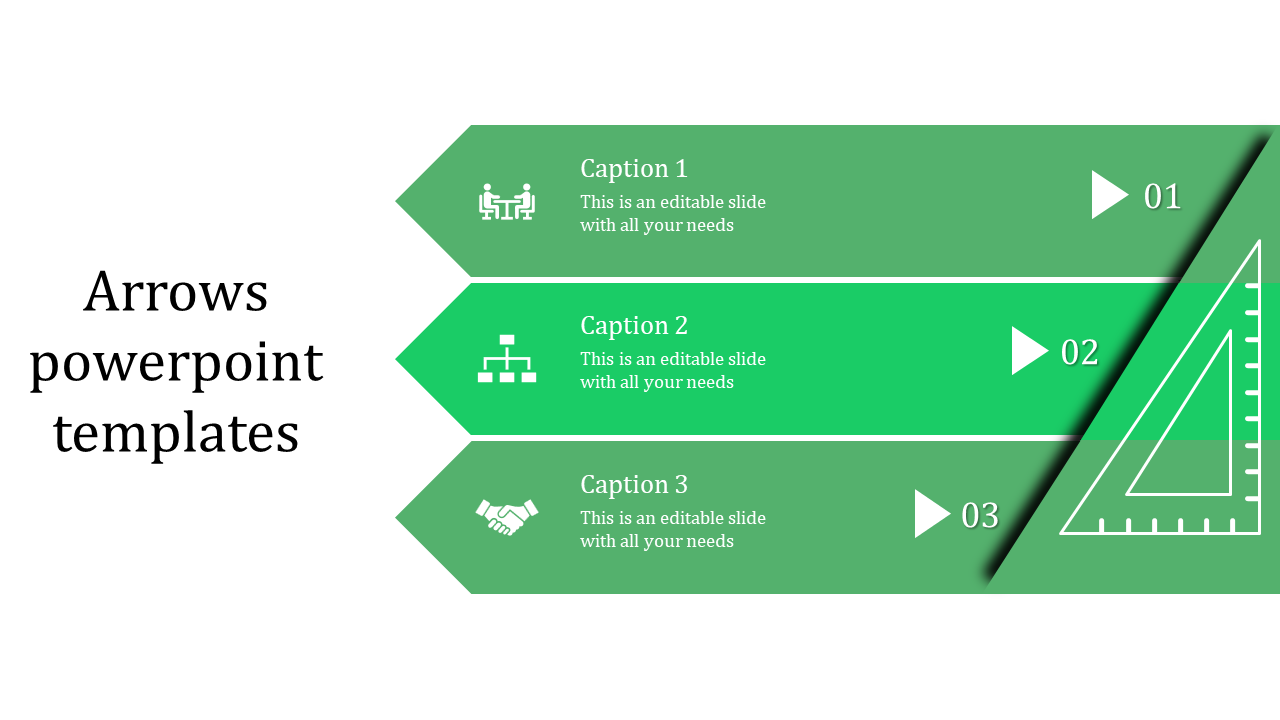 Arrows powerpoint templates

Caption 1
This is an editable slide with all your needs

01

Caption 2
This is an editable slide with all your needs

02

Caption 3
This is an editable slide with all your needs

03